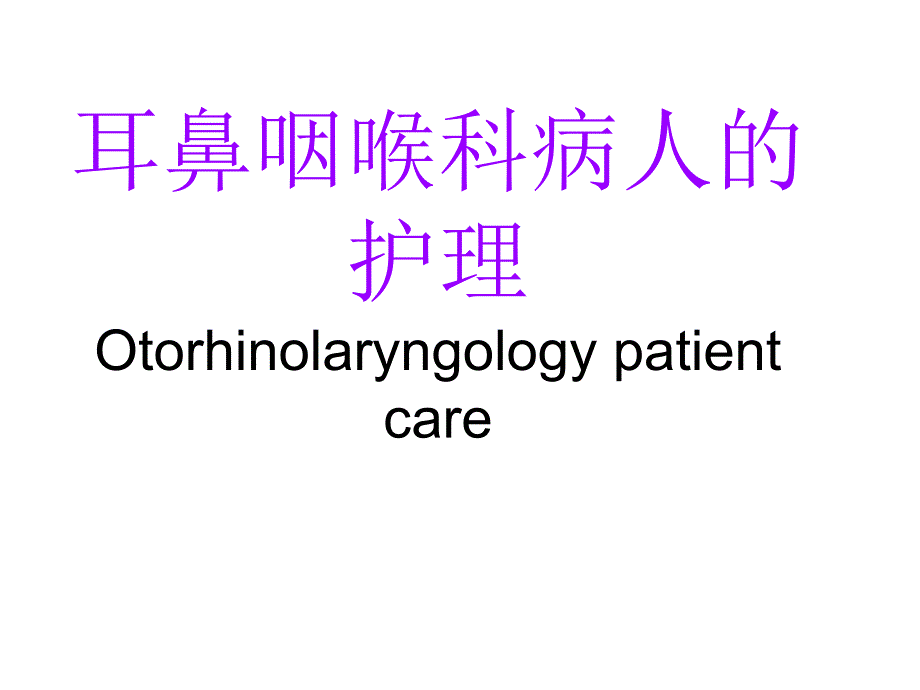 耳鼻咽喉科病人的护理

Otorhinolaryngology patient care